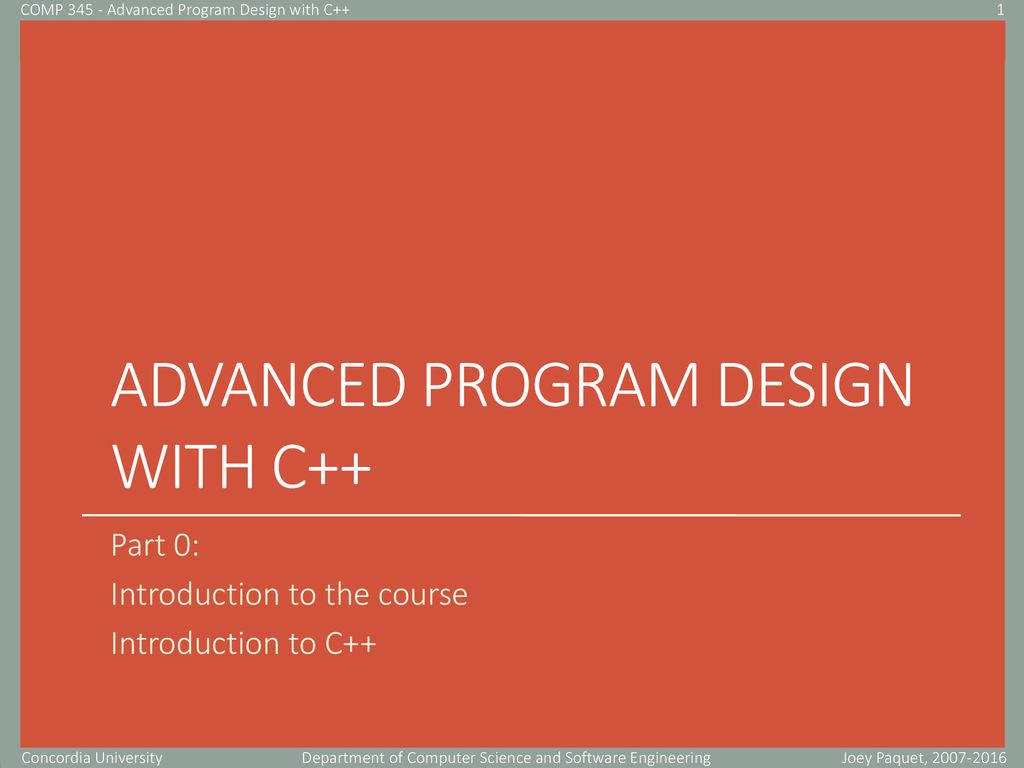 COMP 345 - Advanced Program Design with C++

1

ADVANCED PROGRAM DESIGN WITH C++

Part 0:
Introduction to the course
Introduction to C++

Concordia University

Department of Computer Science and Software Engineering

Joey Paquet, 2007-2016